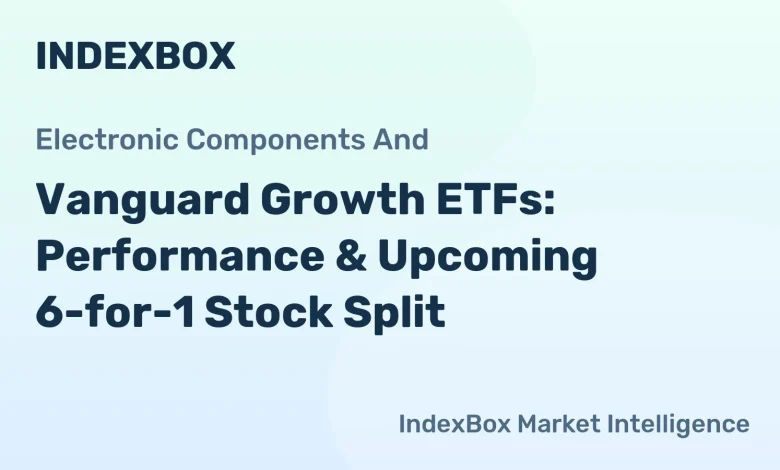 INDEXBOX

Electronic Components And

Vanguard Growth ETFs: Performance & Upcoming 6-for-1 Stock Split

IndexBox Market Intelligence